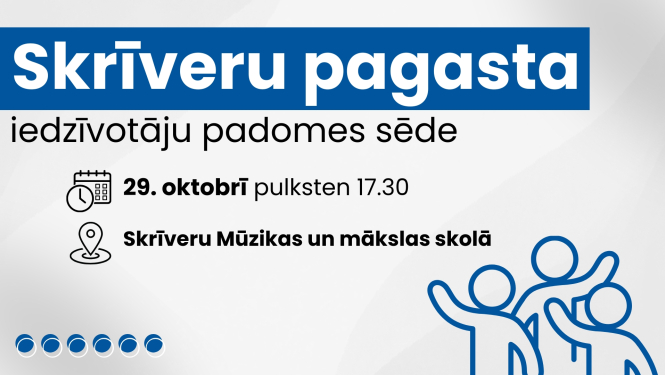 Skrīveru pagasta

iedzīvotāju padomes sēde

29. oktobrī pulksten 17.30

Skrīveru Mūzikas un mākslas skolā